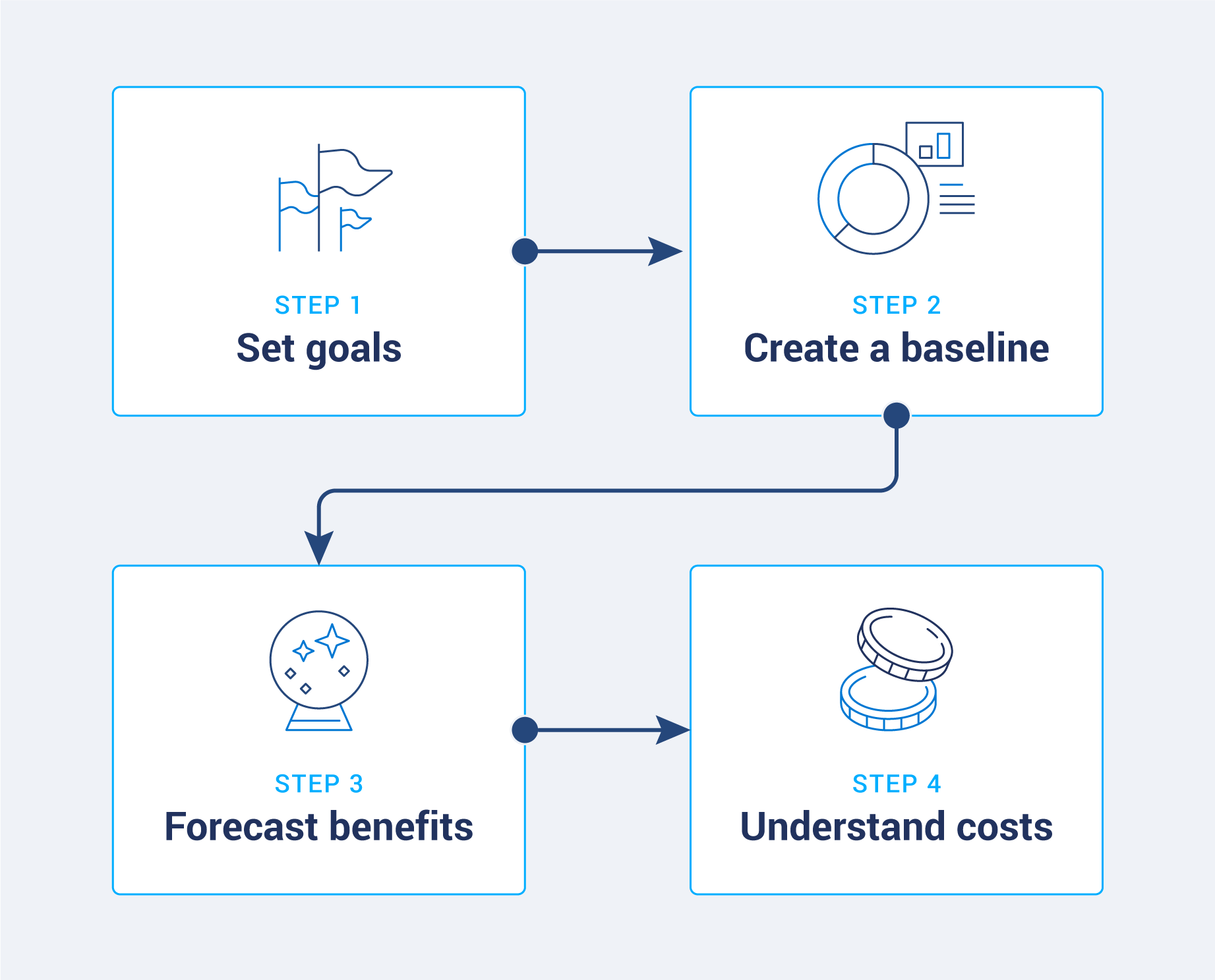 STEP 1
Set goals

STEP 2
Create a baseline

STEP 3
Forecast benefits

STEP 4
Understand costs